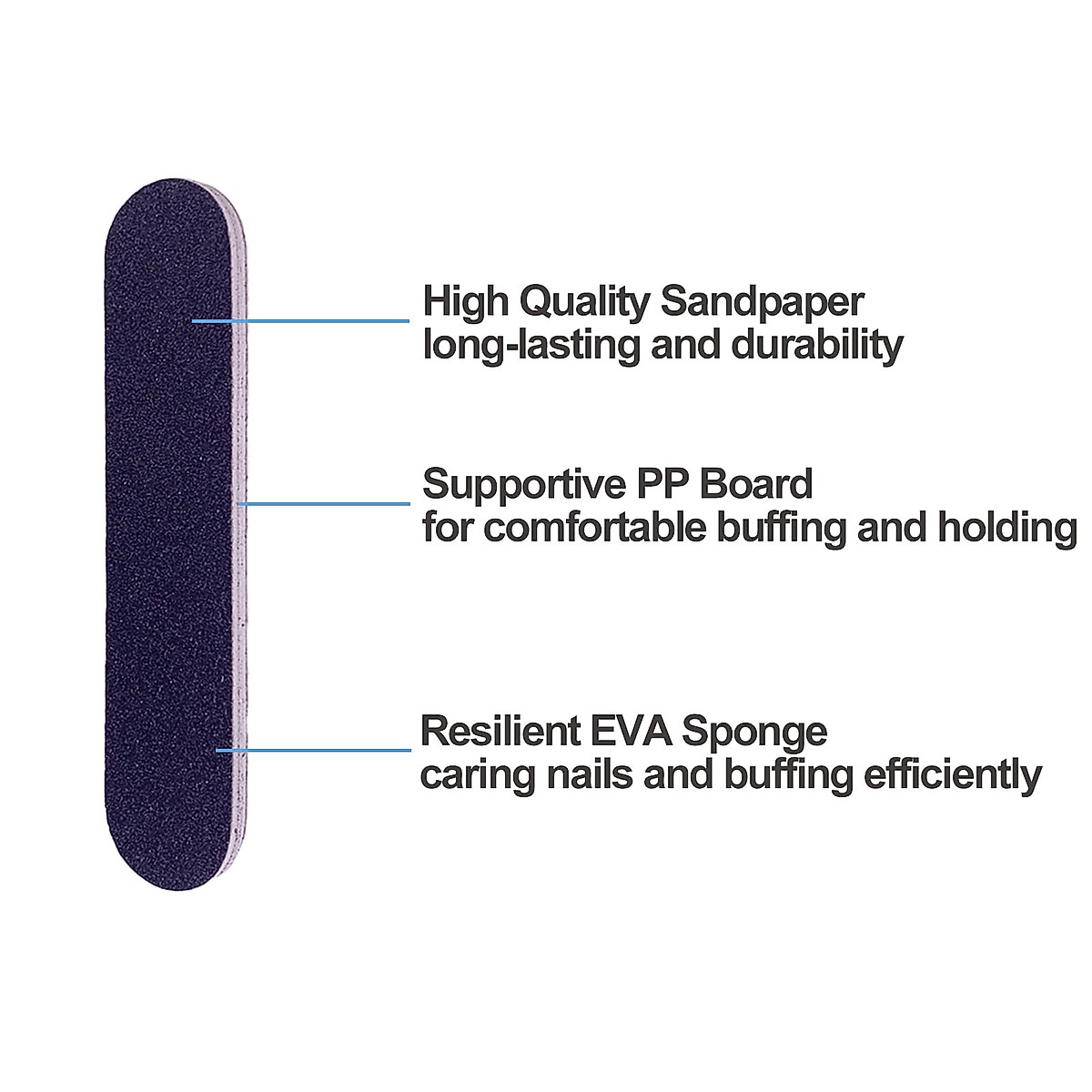 High Quality Sandpaper
long-lasting and durability

Supportive PP Board
for comfortable buffing and holding

Resilient EVA Sponge
caring nails and buffing efficiently